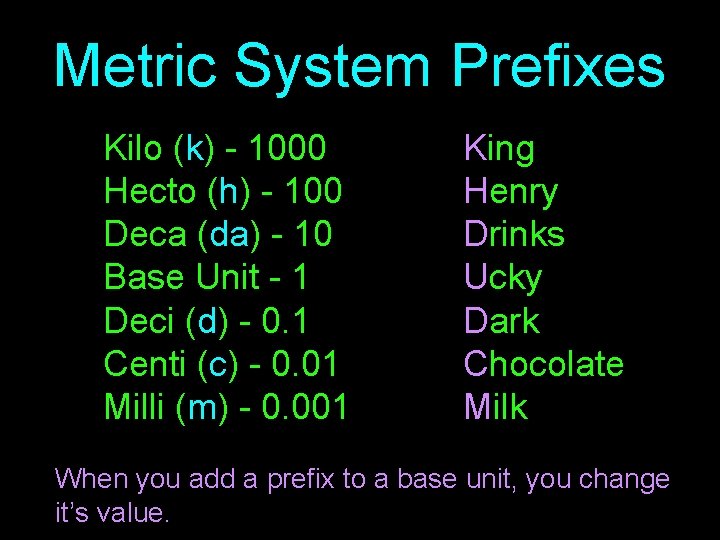 Metric System Prefixes

Kilo (k) - 1000
Hecto (h) - 100
Deca (da) - 10
Base Unit - 1
Deci (d) - 0.1
Centi (c) - 0.01
Milli (m) - 0.001

King
Henry
Drinks
Ucky
Dark
Chocolate
Milk

When you add a prefix to a base unit, you change it's value.